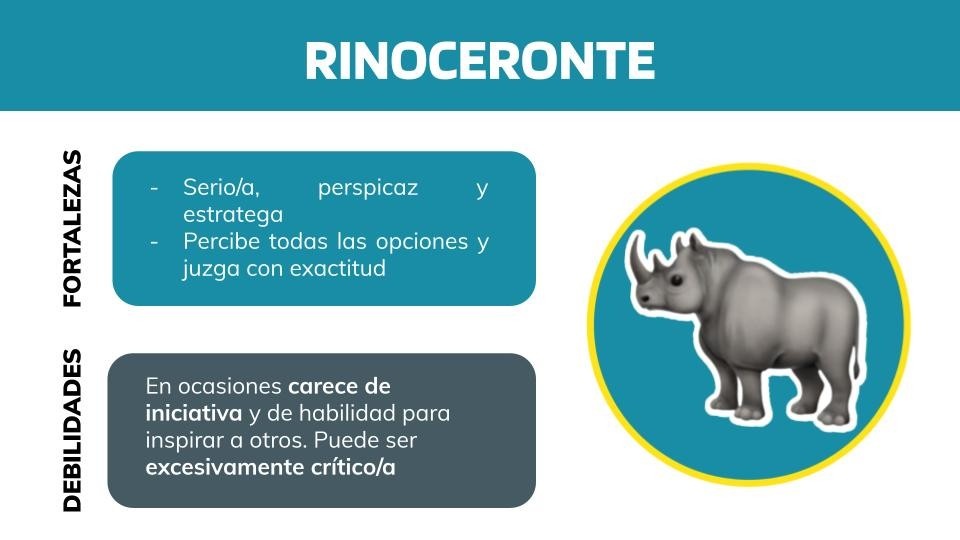 RINOCERONTE

FORTALEZAS

- Serio/a, perspicaz y estratega
- Percibe todas las opciones y juzga con exactitud

DEBILIDADES

En ocasiones carece de iniciativa y de habilidad para inspirar a otros. Puede ser excesivamente crítico/a